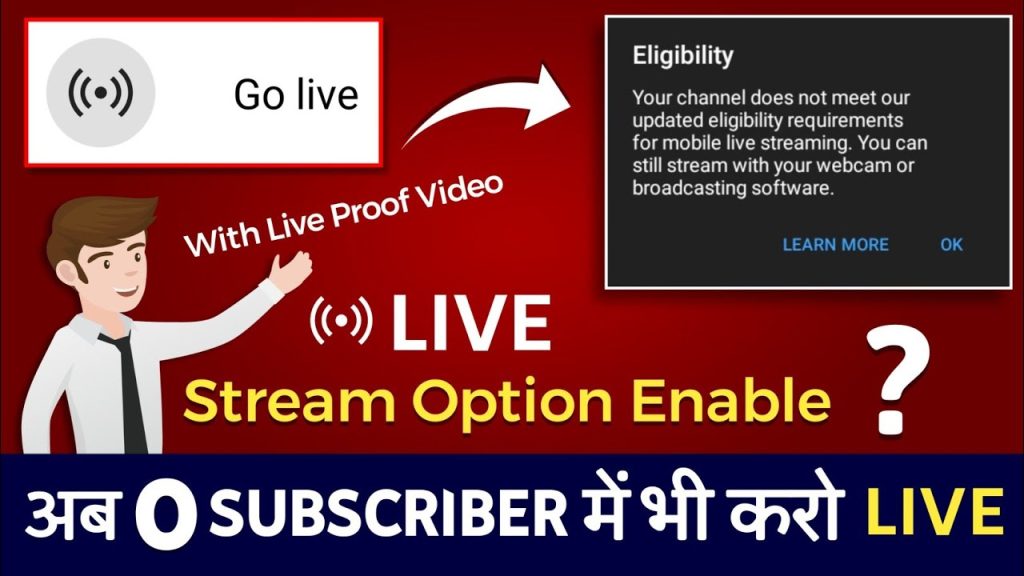 Go live

Eligibility

Your channel does not meet our updated eligibility requirements for mobile live streaming. You can still stream with your webcam or broadcasting software.

LEARN MORE OK

With Live Proof Video

LIVE

Stream Option Enable ?

अब 0 SUBSCRIBER में भी करो LIVE